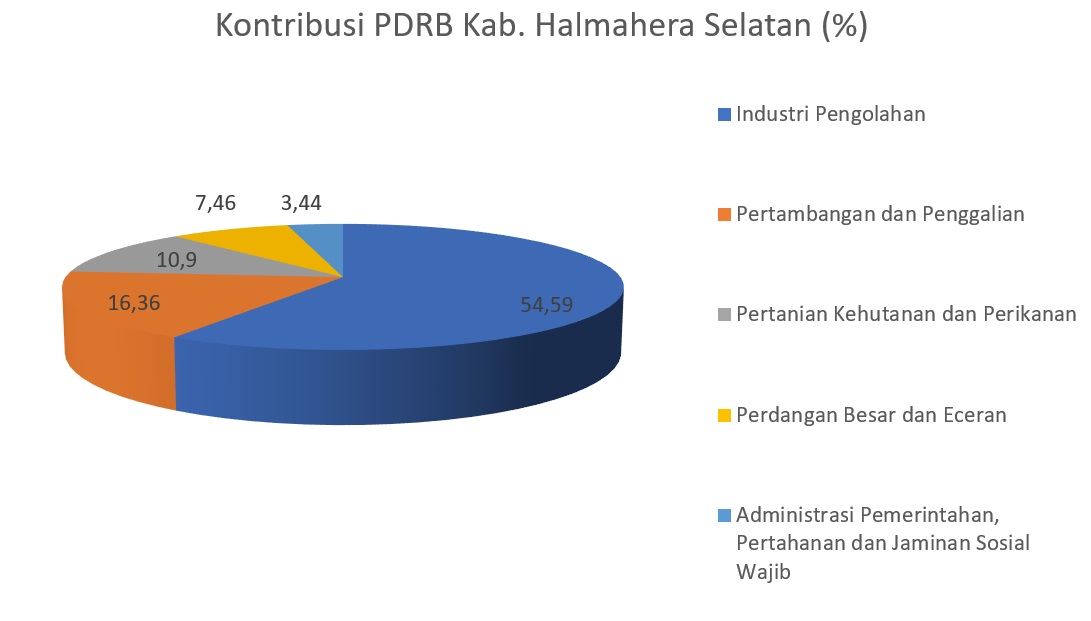 Kontribusi PDRB Kab. Halmahera Selatan (%)

7,46
3,44
10,9
16,36
54,59

Industri Pengolahan
Pertambangan dan Penggalian
Pertanian Kehutanan dan Perikanan
Perdangan Besar dan Eceran
Administrasi Pemerintahan, Pertahanan dan Jaminan Sosial Wajib